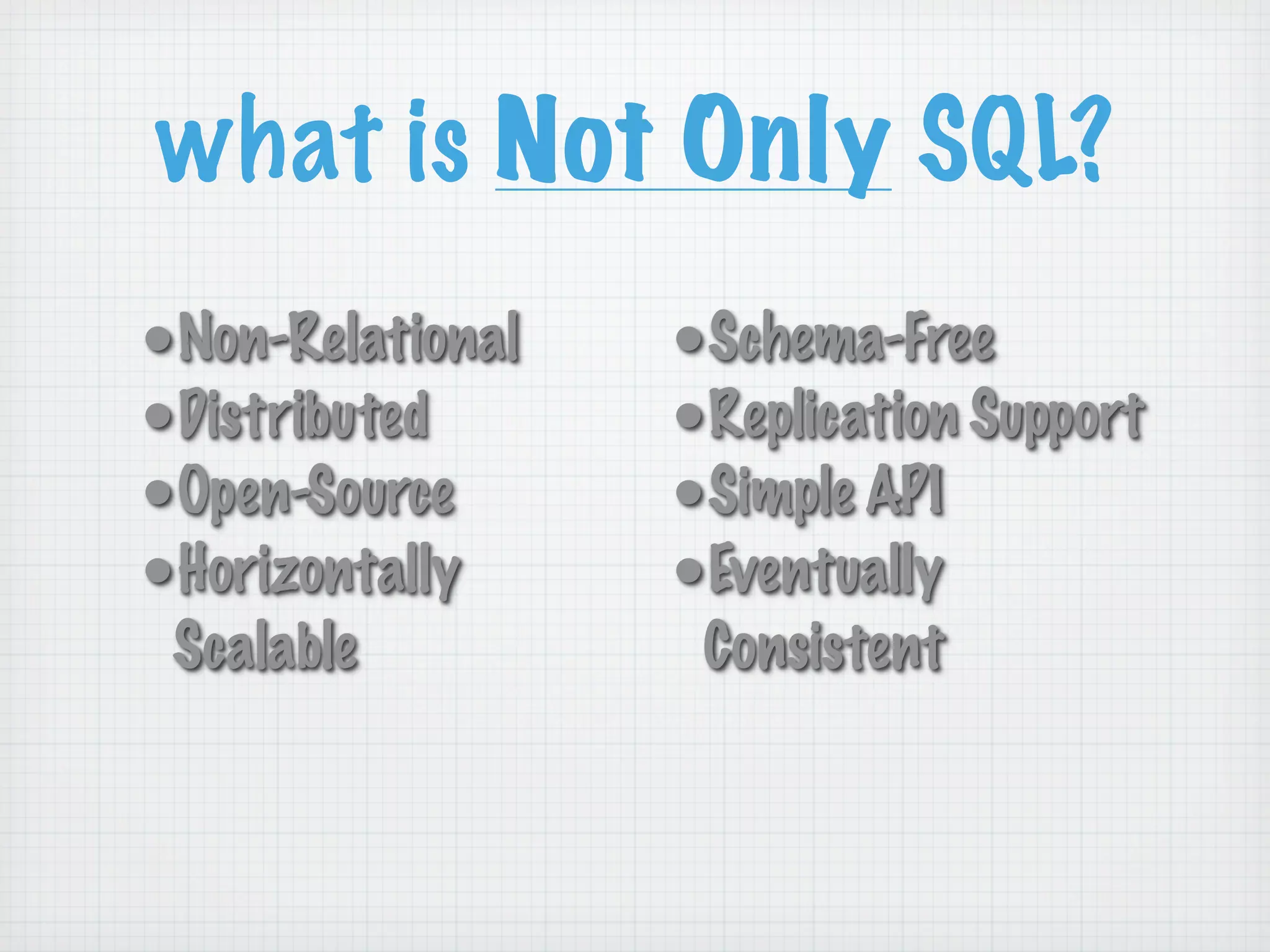 what is Not Only SQL?

• Non-Relational
• Distributed
• Open-Source
• Horizontally Scalable

• Schema-Free
• Replication Support
• Simple API
• Eventually Consistent